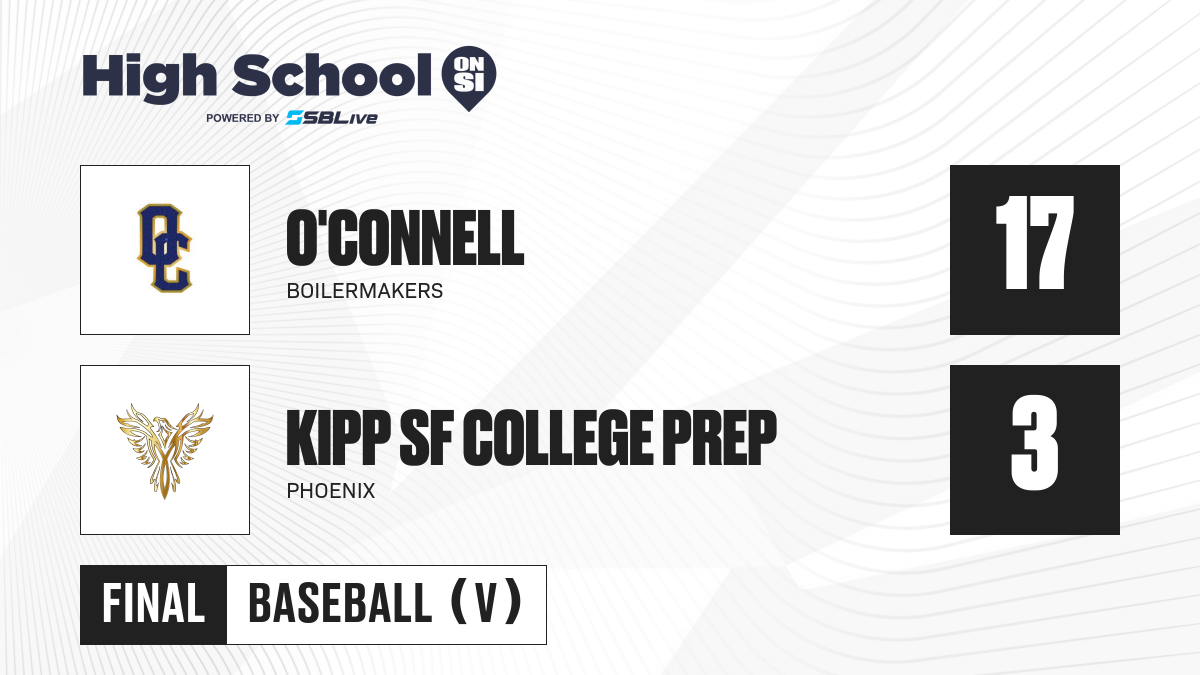 High School ON SI
POWERED BY SBLive

OC

O'CONNELL
BOILERMAKERS

17

KIPP SF COLLEGE PREP
PHOENIX

3

FINAL
BASEBALL (V)